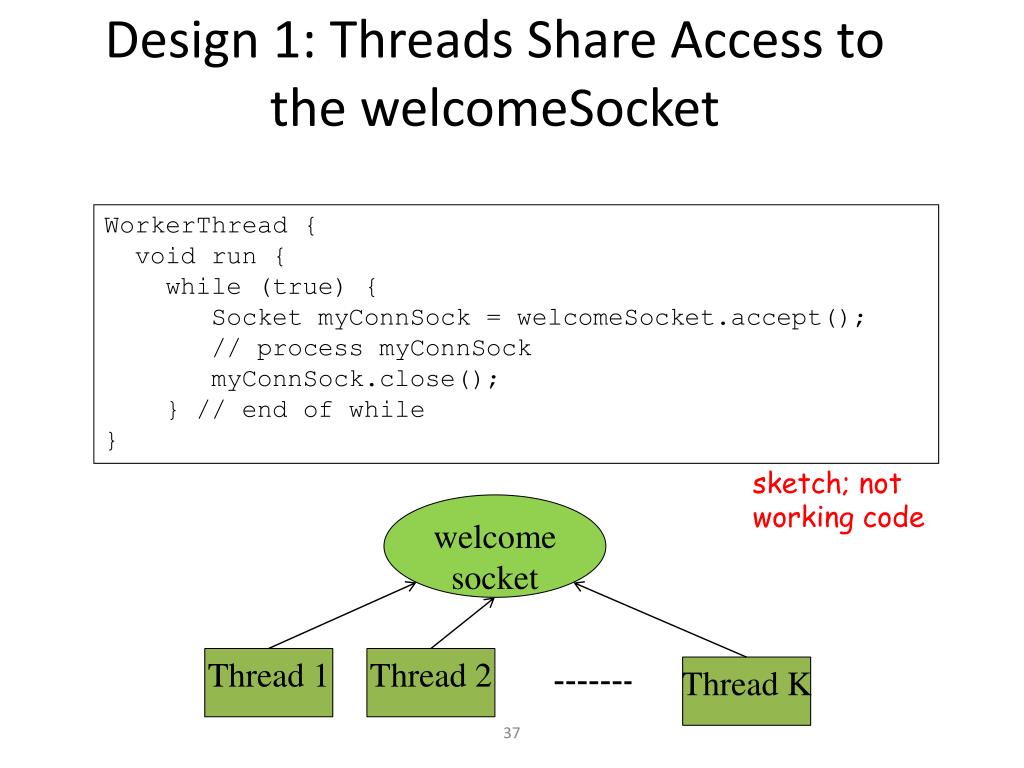 Design 1: Threads Share Access to the welcomeSocket

WorkerThread {
  void run {
    while (true) {
        Socket myConnSock = welcomeSocket.accept();
        // process myConnSock
        myConnSock.close();
    } // end of while
}

sketch; not working code

welcome socket

Thread 1

Thread 2

-------

Thread K

37